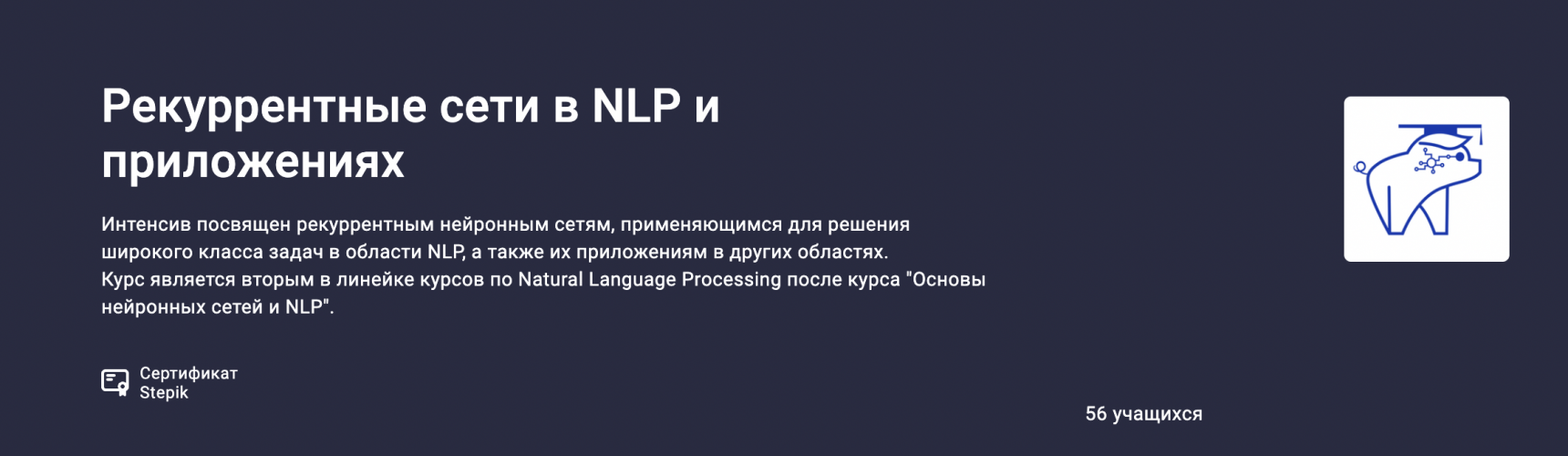 Рекуррентные сети в NLP и приложениях

Интенсив посвящен рекуррентным нейронным сетям, применяющимся для решения широкого класса задач в области NLP, а также их приложениям в других областях.
Курс является вторым в линейке курсов по Natural Language Processing после курса "Основы нейронных сетей и NLP".

Сертификат Stepik

56 учащихся